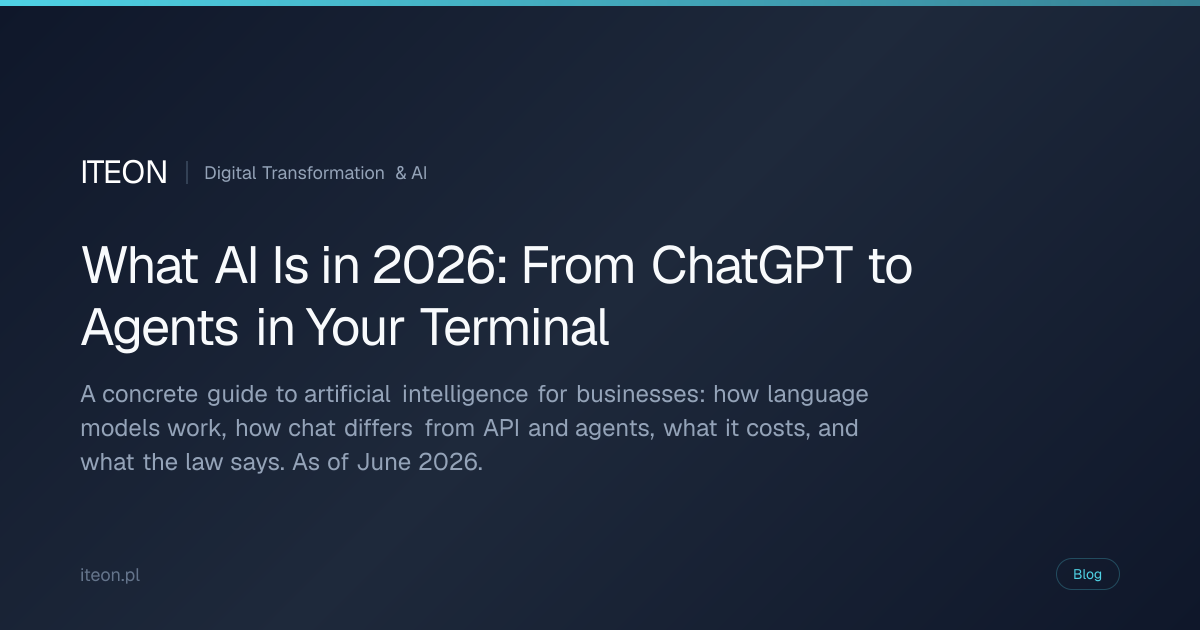 ITEON | Digital Transformation & AI

What AI Is in 2026: From ChatGPT to Agents in Your Terminal

A concrete guide to artificial intelligence for businesses: how language models work, how chat differs from API and agents, what it costs, and what the law says. As of June 2026.

iteon.pl

Blog